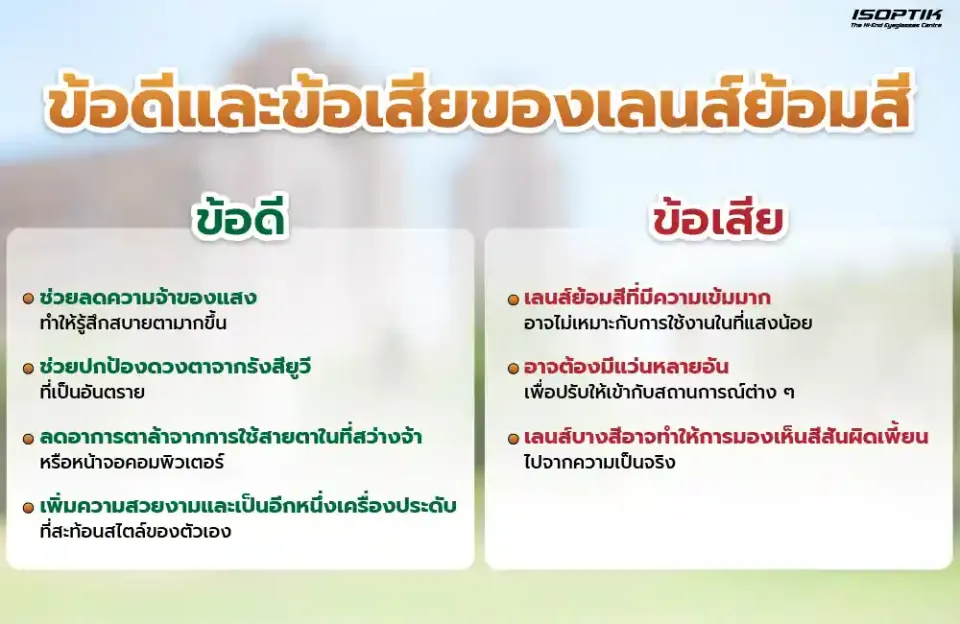 ISOPTIK
The Hi-End Eyeglasses Centre

ข้อดีและข้อเสียของเลนส์ย้อมสี

ข้อดี

ช่วยลดความจ้าของแสง
ทำให้รู้สึกสบายตามากขึ้น

ช่วยปกป้องดวงตาจากรังสียูวี
ที่เป็นอันตราย

ลดอาการตาล้าจากการใช้สายตาในที่สว่างจ้า
หรือหน้าจอคอมพิวเตอร์

เพิ่มความสวยงามและเป็นอีกหนึ่งเครื่องประดับ
ที่สะท้อนสไตล์ของตัวเอง

ข้อเสีย

เลนส์ย้อมสีที่มีความเข้มมาก
อาจไม่เหมาะกับการใช้งานในที่แสงน้อย

อาจต้องมีแว่นหลายอัน
เพื่อปรับให้เข้ากับสถานการณ์ต่าง ๆ

เลนส์บางสีอาจทำให้การมองเห็นสีสันผิดเพี้ยน
ไปจากความเป็นจริง